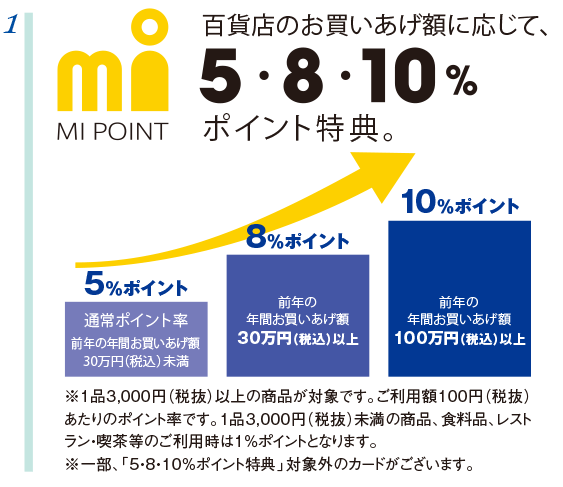 1

mi
MI POINT

百貨店のお買いあげ額に応じて、
5・8・10%
ポイント特典。

5%ポイント
通常ポイント率
前年の年間お買いあげ額
30万円(税込)未満

8%ポイント
前年の
年間お買いあげ額
30万円(税込)以上

10%ポイント
前年の
年間お買いあげ額
100万円(税込)以上

※1品3,000円(税抜)以上の商品が対象です。ご利用額100円(税抜)あたりのポイント率です。1品3,000円(税抜)未満の商品、食料品、レストラン・喫茶等のご利用時は1%ポイントとなります。
※一部、「5・8・10%ポイント特典」対象外のカードがございます。